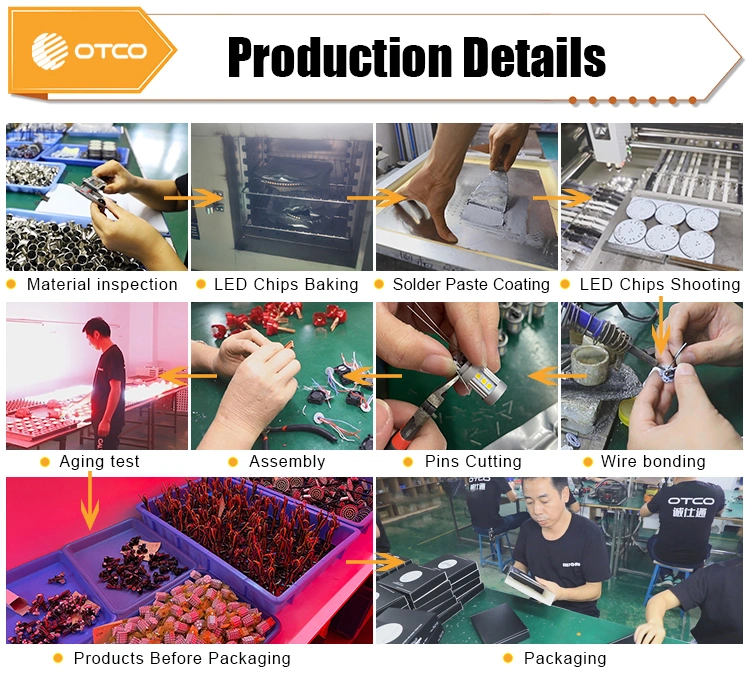 OTCO

Production Details

Material inspection

LED Chips Baking

Solder Paste Coating

LED Chips Shooting

Aging test

Assembly

Pins Cutting

Wire bonding

OTCO
诚仕通

Products Before Packaging

Packaging